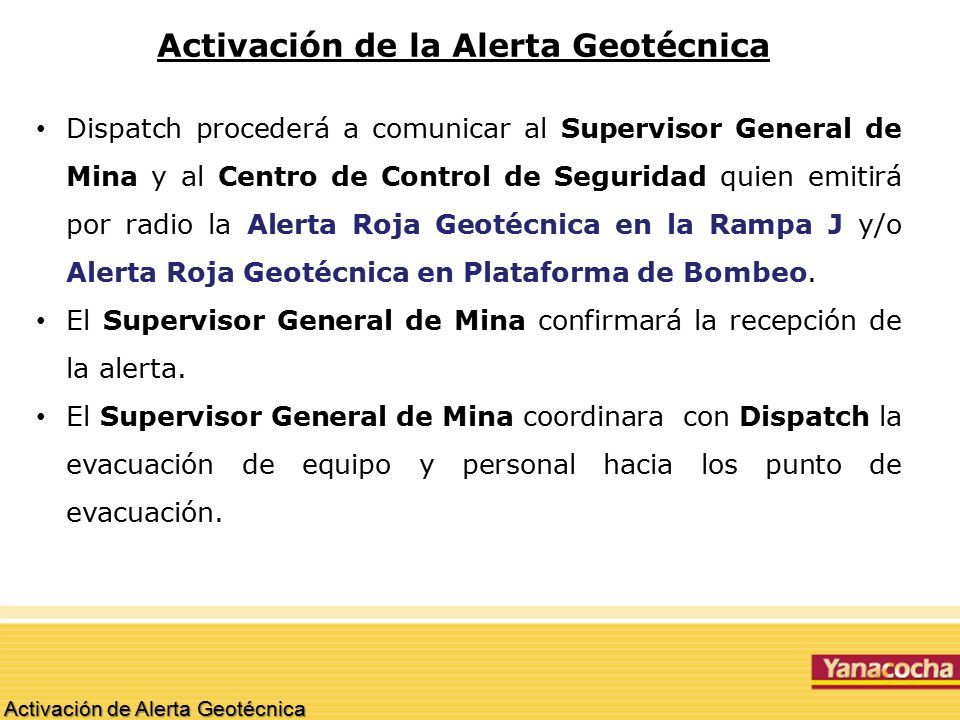 Activación de la Alerta Geotécnica

• Dispatch procederá a comunicar al Supervisor General de Mina y al Centro de Control de Seguridad quien emitirá por radio la Alerta Roja Geotécnica en la Rampa J y/o Alerta Roja Geotécnica en Plataforma de Bombeo.

• El Supervisor General de Mina confirmará la recepción de la alerta.

• El Supervisor General de Mina coordinara con Dispatch la evacuación de equipo y personal hacia los punto de evacuación.

Yanacocha

Activación de Alerta Geotécnica